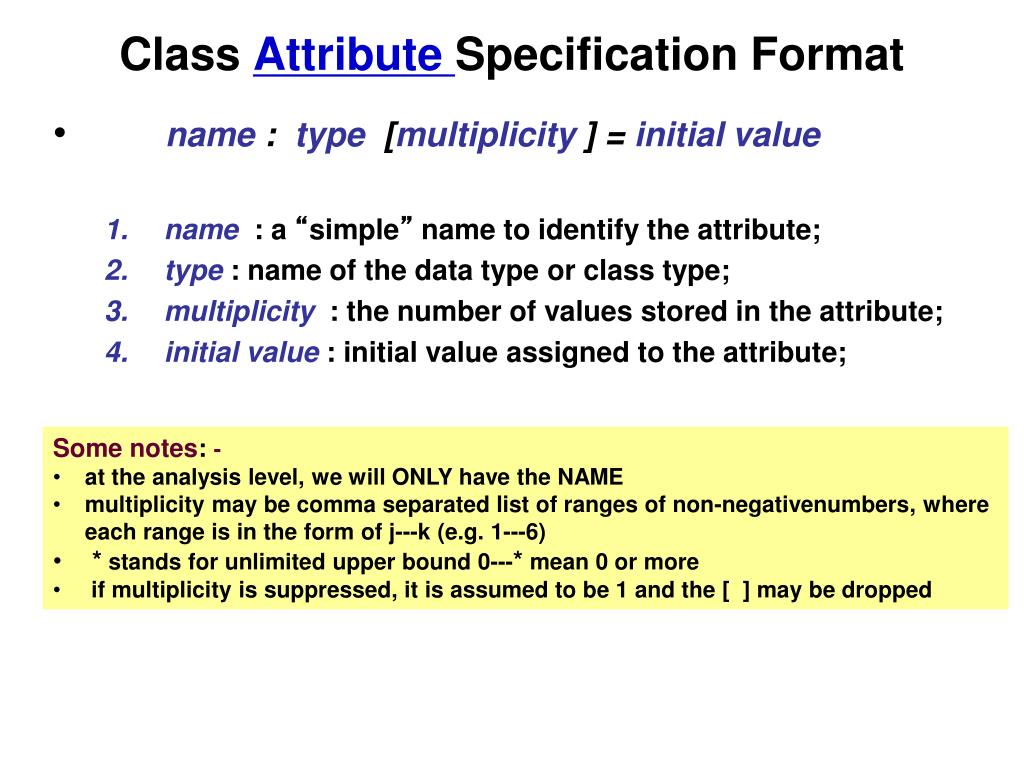 Class Attribute Specification Format

• name : type [multiplicity ] = initial value

1. name : a “simple” name to identify the attribute;
2. type : name of the data type or class type;
3. multiplicity : the number of values stored in the attribute;
4. initial value : initial value assigned to the attribute;

Some notes: -
• at the analysis level, we will ONLY have the NAME
• multiplicity may be comma separated list of ranges of non-negativenumbers, where each range is in the form of j---k (e.g. 1---6)
• * stands for unlimited upper bound 0---* mean 0 or more
• if multiplicity is suppressed, it is assumed to be 1 and the [ ] may be dropped